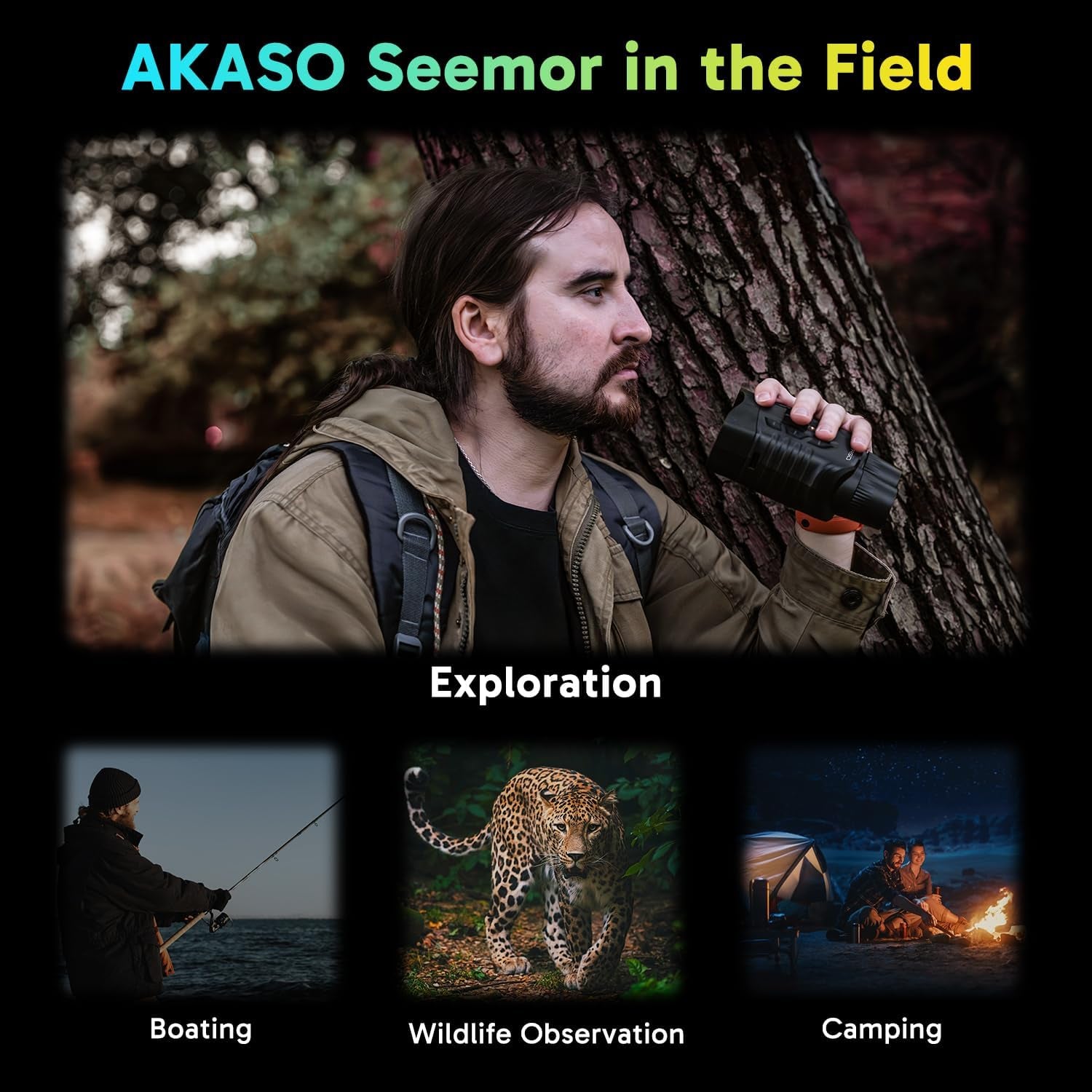 AKASO Seemor in the Field

Exploration

Boating

Wildlife Observation

Camping